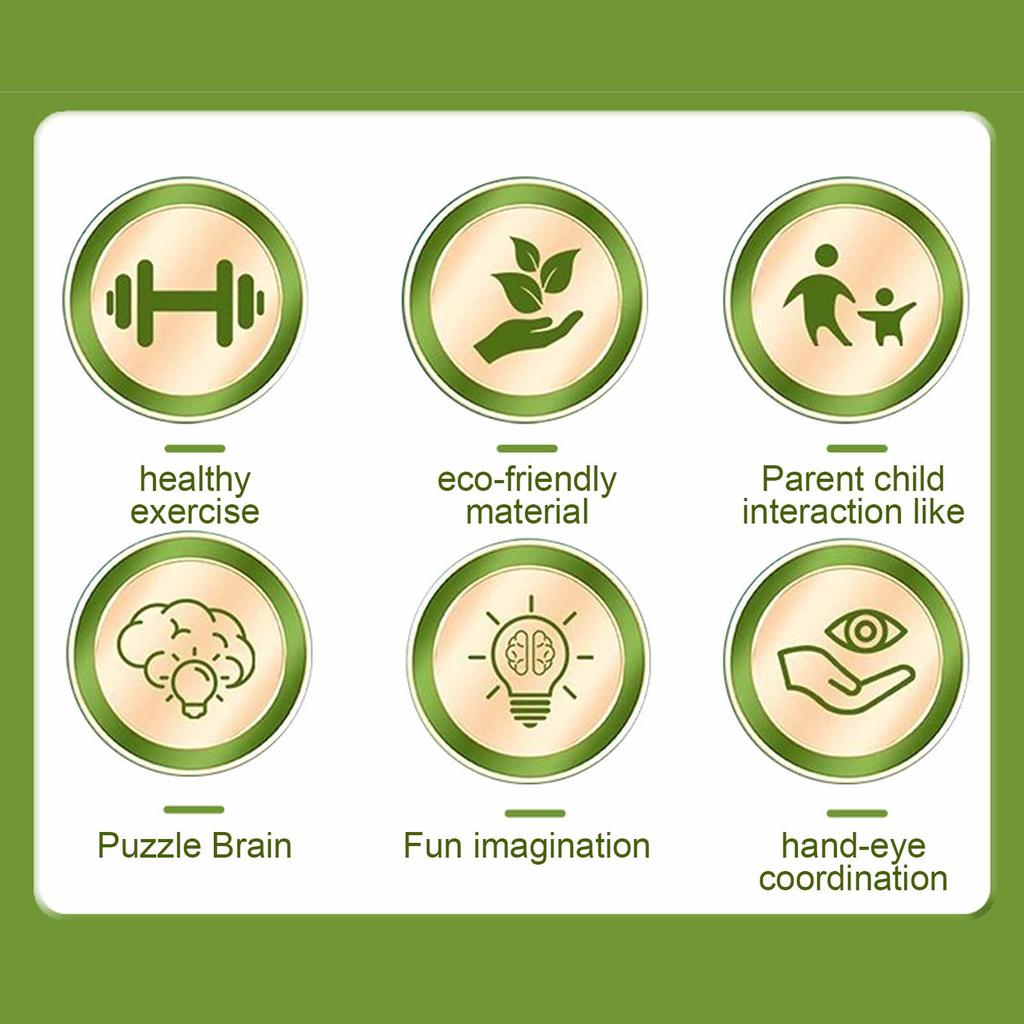 healthy exercise

eco-friendly material

Parent child interaction like

Puzzle Brain

Fun imagination

hand-eye coordination